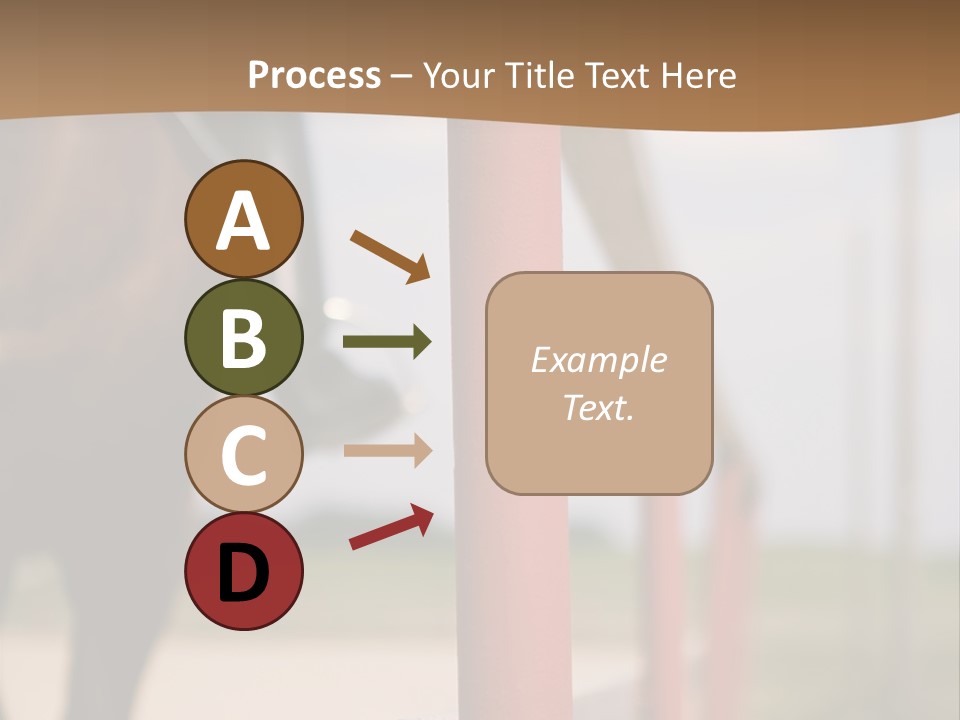 Process – Your Title Text Here

A

B

C

D

Example Text.